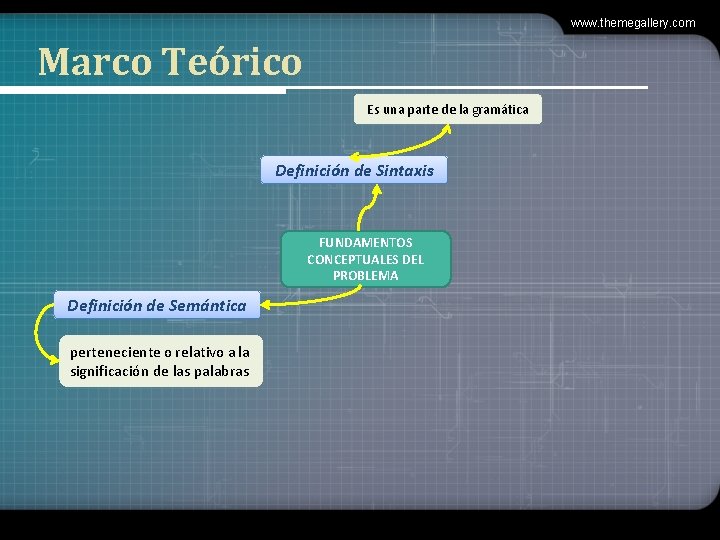 www.themegallery.com

Marco Teórico

Es una parte de la gramática

Definición de Sintaxis

FUNDAMENTOS CONCEPTUALES DEL PROBLEMA

Definición de Semántica

perteneciente o relativo a la significación de las palabras